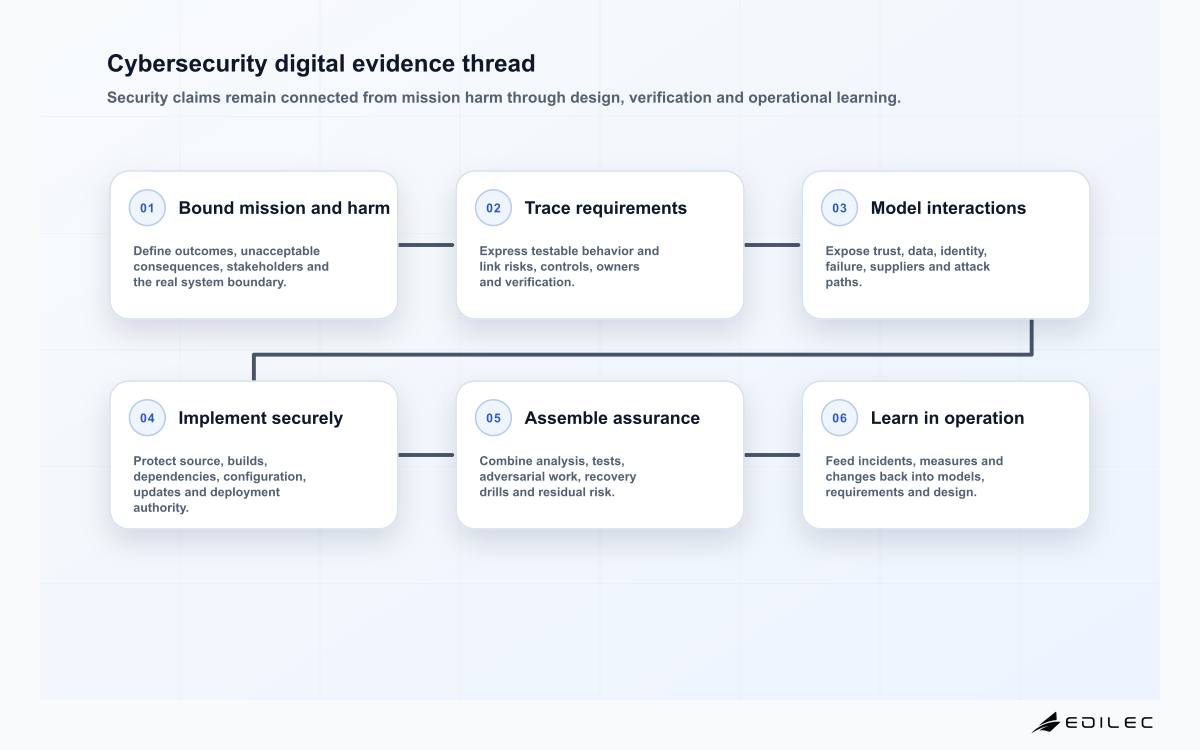 Cybersecurity digital evidence thread

Security claims remain connected from mission harm through design, verification and operational learning.

01 Bound mission and harm

Define outcomes, unacceptable consequences, stakeholders and the real system boundary.

02 Trace requirements

Express testable behavior and link risks, controls, owners and verification.

03 Model interactions

Expose trust, data, identity, failure, suppliers and attack paths.

04 Implement securely

Protect source, builds, dependencies, configuration, updates and deployment authority.

05 Assemble assurance

Combine analysis, tests, adversarial work, recovery drills and residual risk.

06 Learn in operation

Feed incidents, measures and changes back into models, requirements and design.

EDILEC